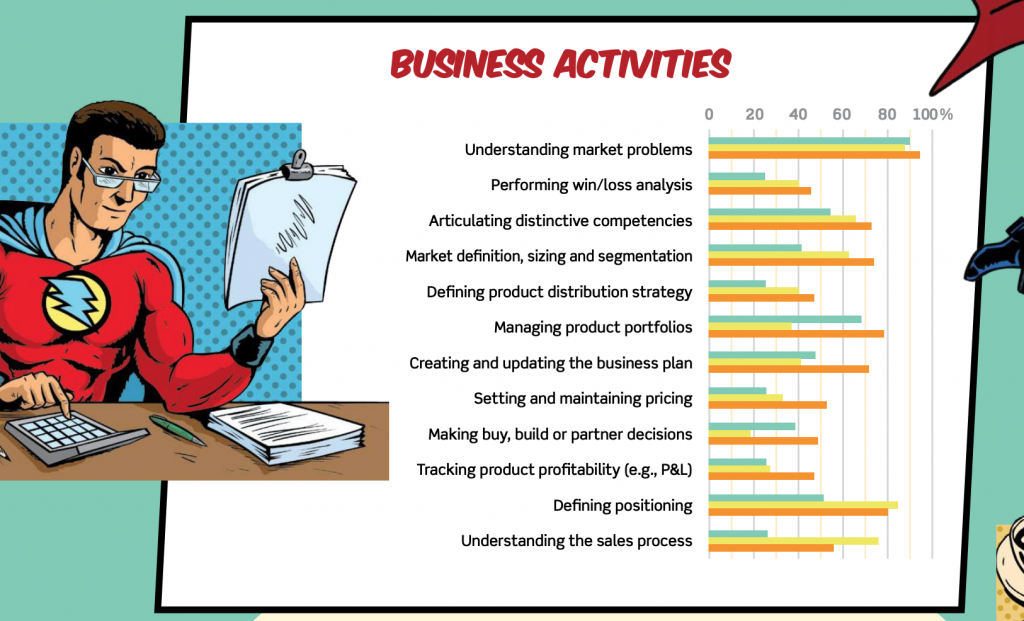 BUSINESS ACTIVITIES

0 20 40 60 80 100%

Understanding market problems
Performing win/loss analysis
Articulating distinctive competencies
Market definition, sizing and segmentation
Defining product distribution strategy
Managing product portfolios
Creating and updating the business plan
Setting and maintaining pricing
Making buy, build or partner decisions
Tracking product profitability (e.g., P&L)
Defining positioning
Understanding the sales process